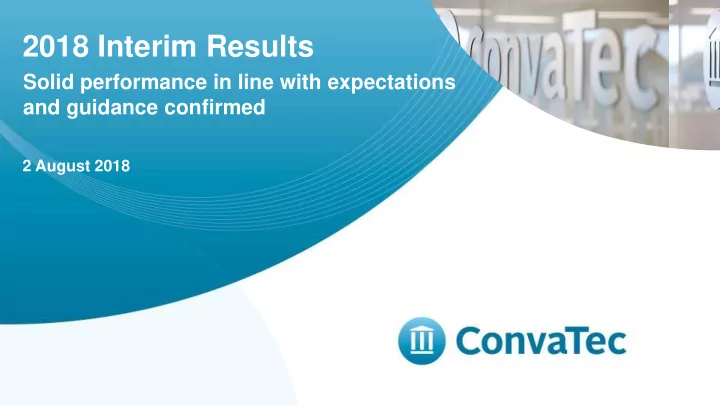 2018 Interim Results

Solid performance in line with expectations and guidance confirmed

2 August 2018

ConvaTec

ConvaTec